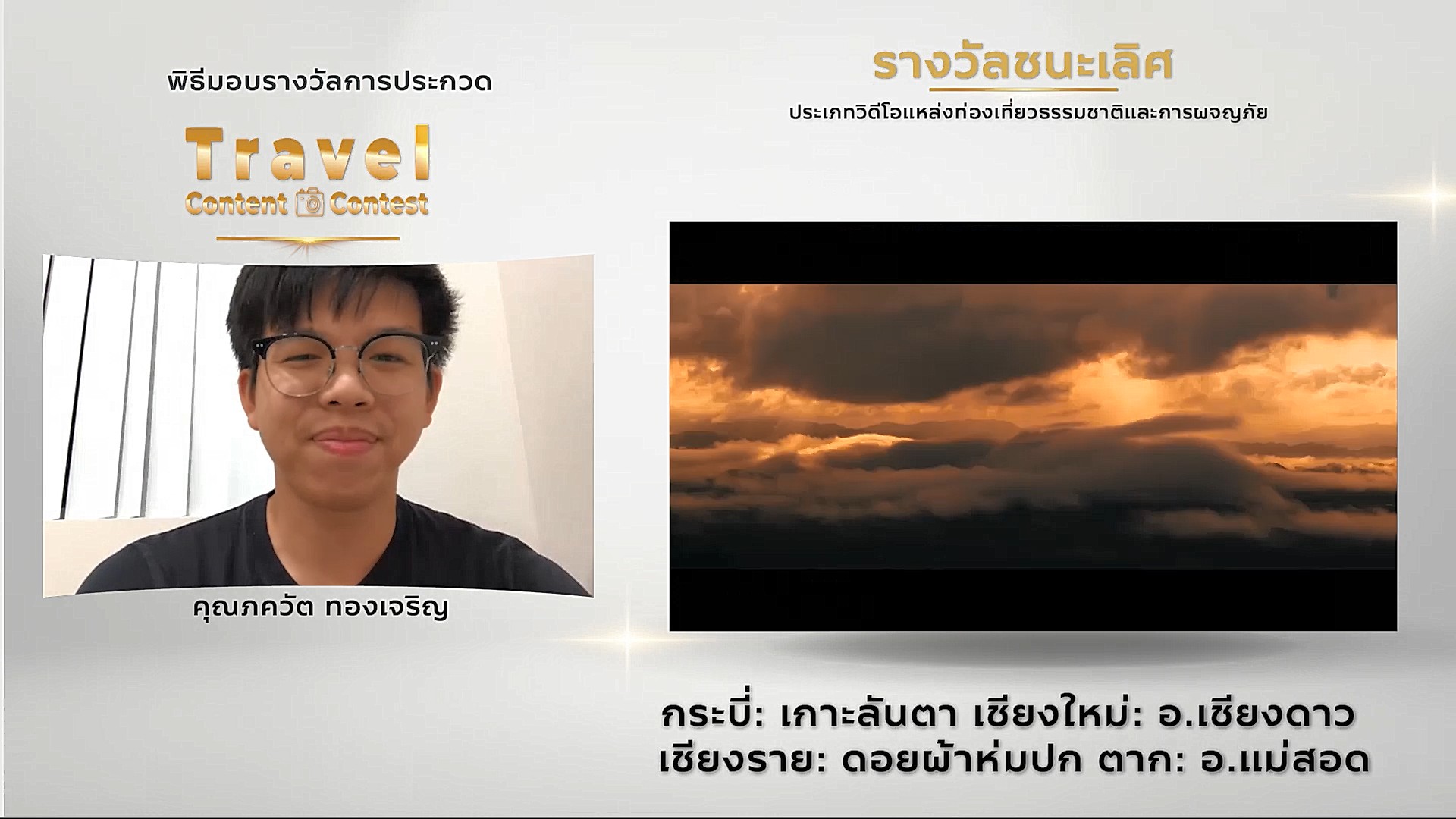 พิธีมอบรางวัลการประกวด

Travel
Content Contest

คุณภควัต ทองเจริญ

รางวัลชนะเลิศ

ประเภทวิดีโอแหล่งท่องเที่ยวธรรมชาติและการผจญภัย

กระบี่: เกาะลันตา เชียงใหม่: อ.เชียงดาว
เชียงราย: ดอยผ้าห่มปก ตาก: อ.แม่สอด